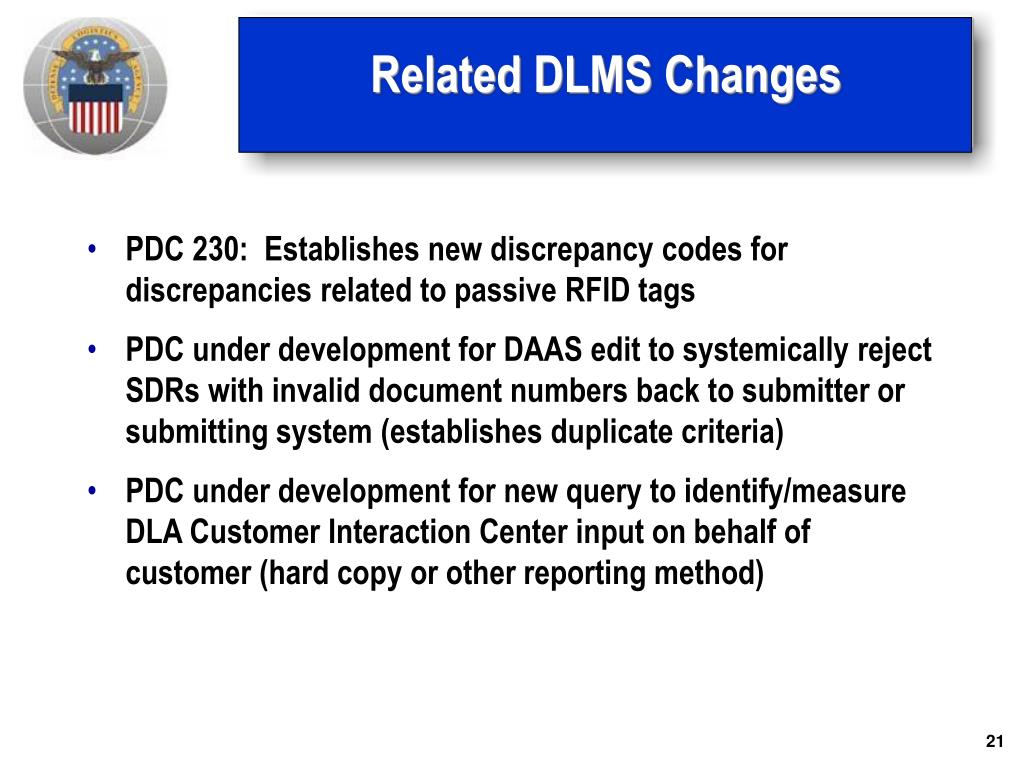 Related DLMS Changes

• PDC 230: Establishes new discrepancy codes for discrepancies related to passive RFID tags

• PDC under development for DAAS edit to systemically reject SDRs with invalid document numbers back to submitter or submitting system (establishes duplicate criteria)

• PDC under development for new query to identify/measure DLA Customer Interaction Center input on behalf of customer (hard copy or other reporting method)

21